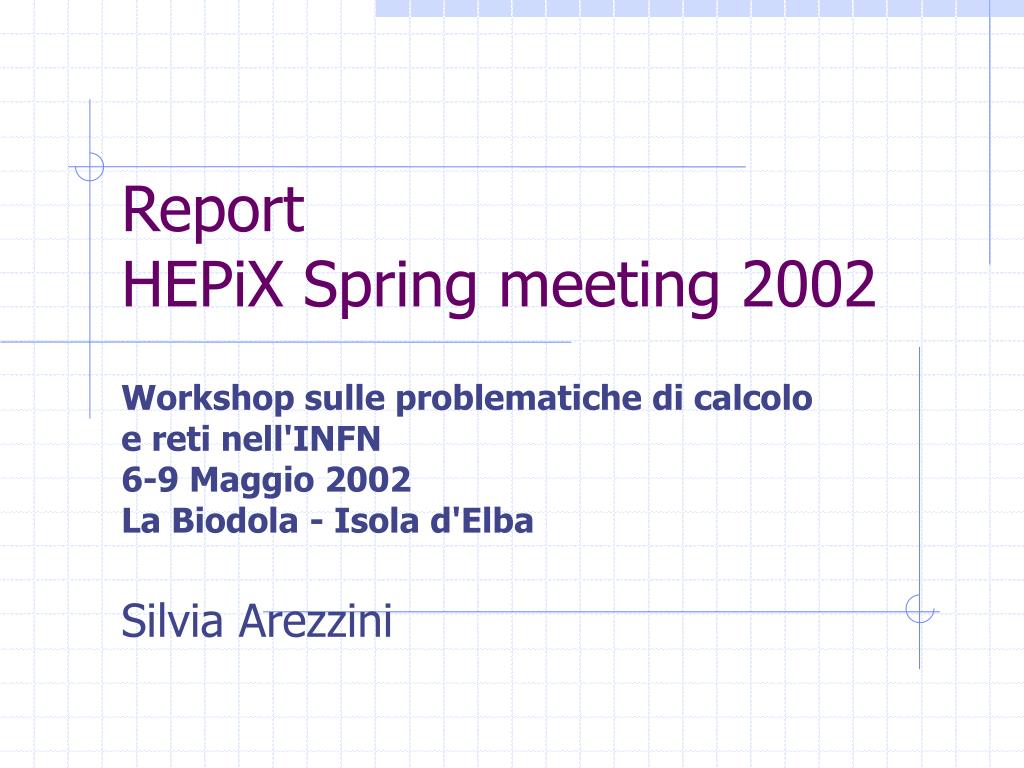 Report
HEPiX Spring meeting 2002

Workshop sulle problematiche di calcolo e reti nell'INFN
6-9 Maggio 2002
La Biodola - Isola d'Elba

Silvia Arezzini